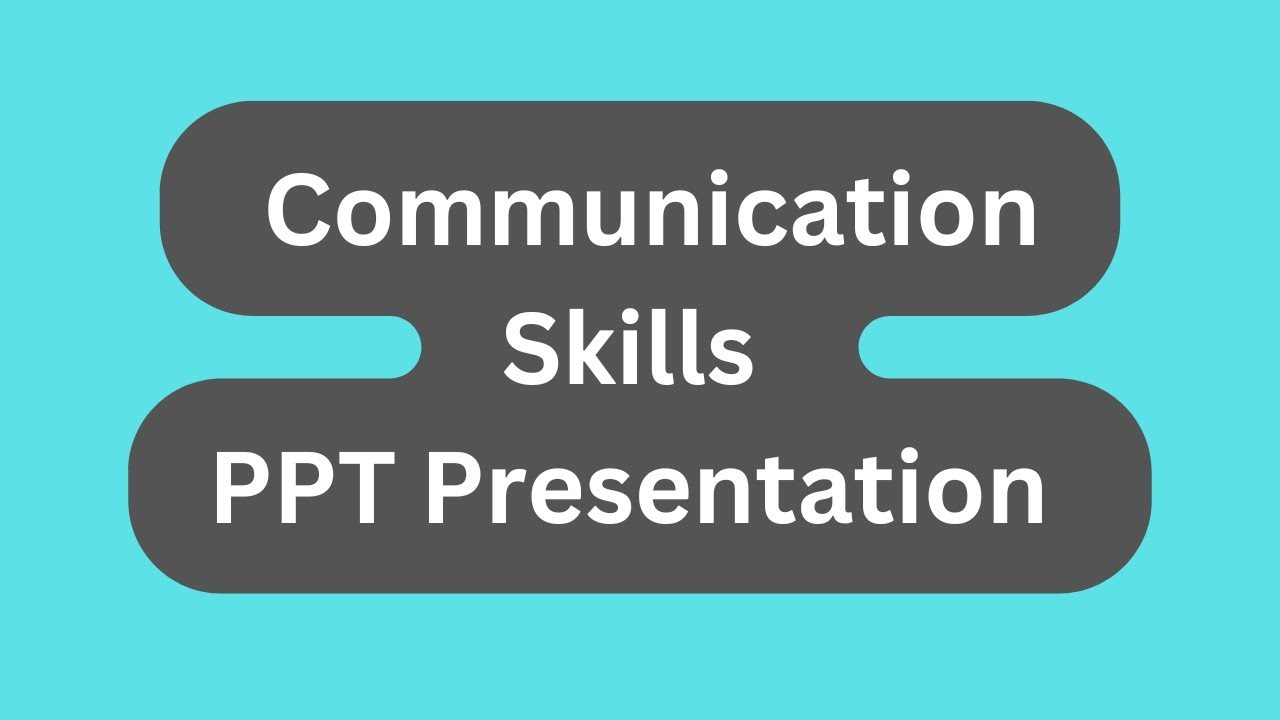 Communication Skills PPT Presentation